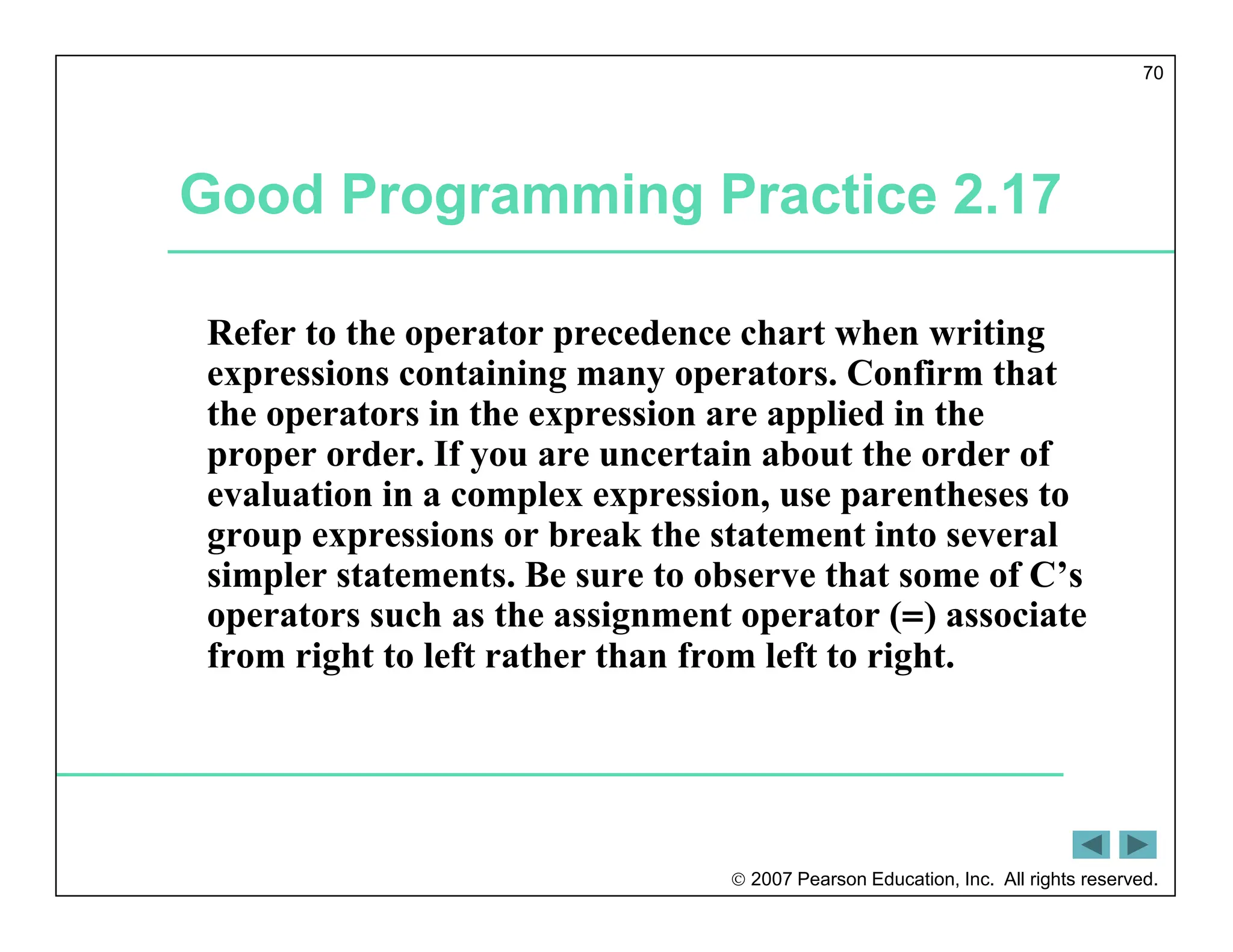 70

Good Programming Practice 2.17

Refer to the operator precedence chart when writing expressions containing many operators. Confirm that the operators in the expression are applied in the proper order. If you are uncertain about the order of evaluation in a complex expression, use parentheses to group expressions or break the statement into several simpler statements. Be sure to observe that some of C’s operators such as the assignment operator (=) associate from right to left rather than from left to right.

© 2007 Pearson Education, Inc. All rights reserved.